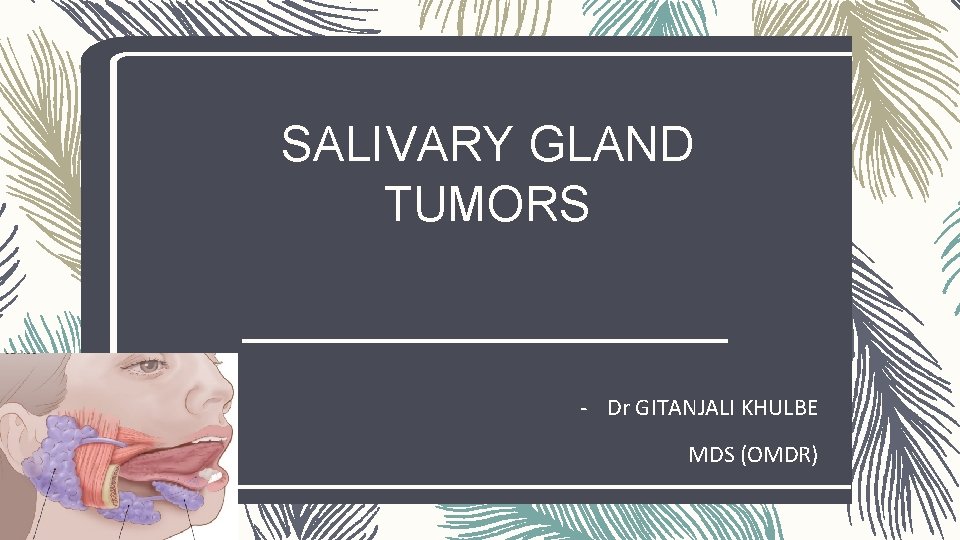 SALIVARY GLAND TUMORS

- Dr GITANJALI KHULBE

MDS (OMDR)